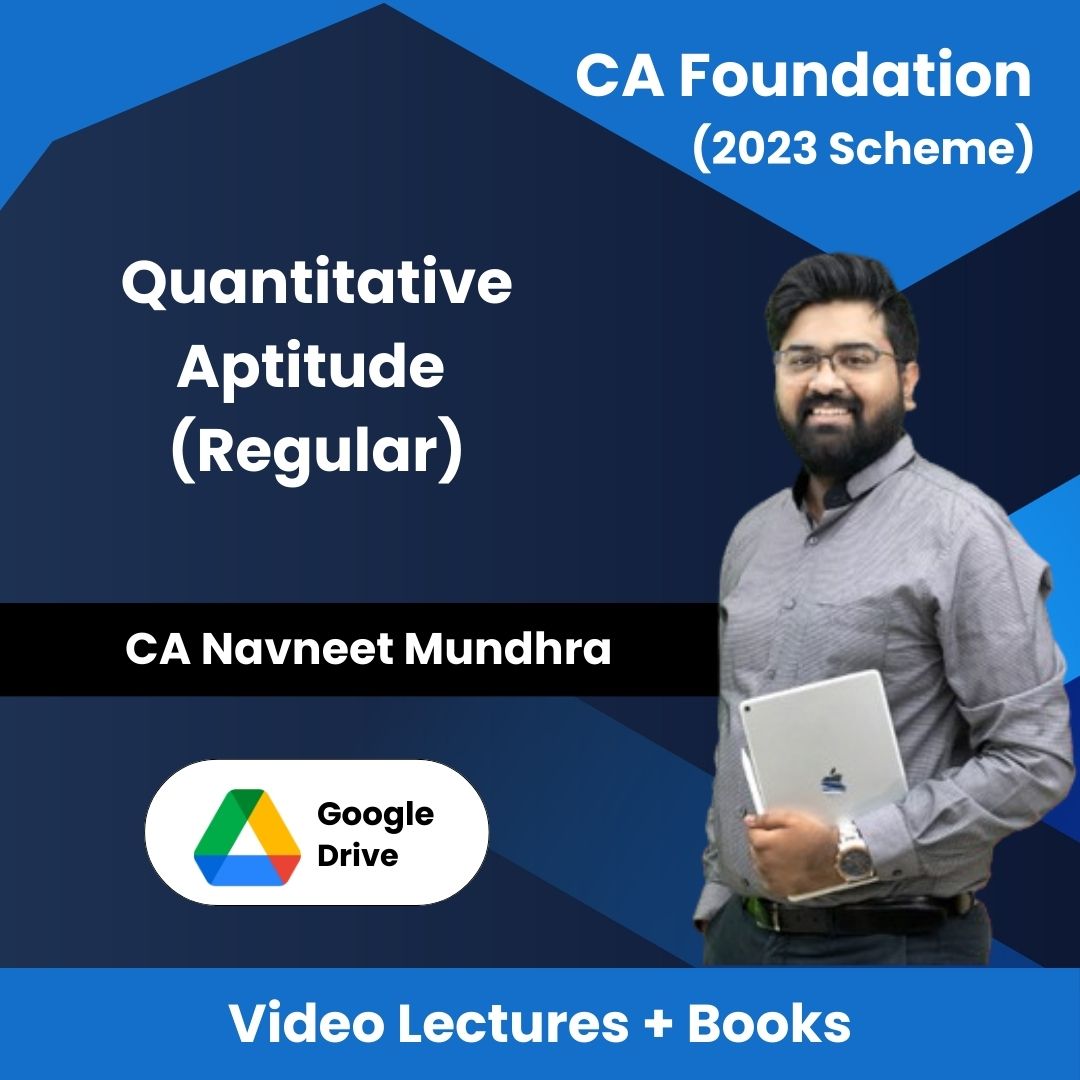 CA Foundation
(2023 Scheme)

Quantitative Aptitude (Regular)

CA Navneet Mundhra

Google Drive

Video Lectures + Books